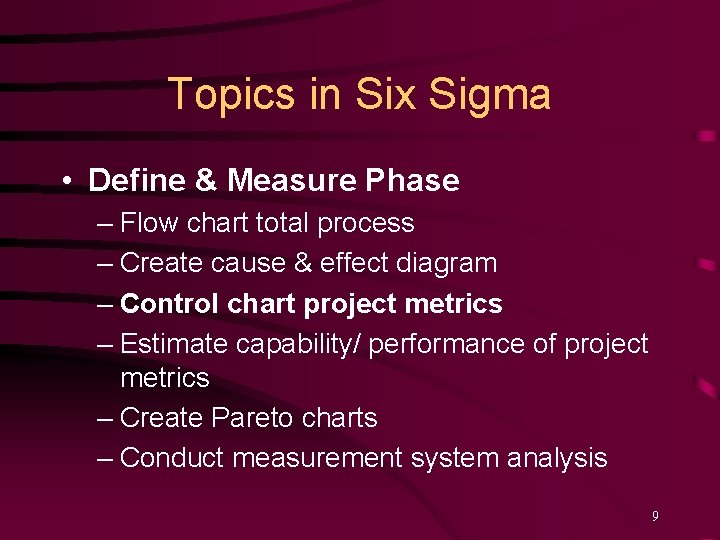 Topics in Six Sigma

• Define & Measure Phase
– Flow chart total process
– Create cause & effect diagram
– Control chart project metrics
– Estimate capability/ performance of project metrics
– Create Pareto charts
– Conduct measurement system analysis

9